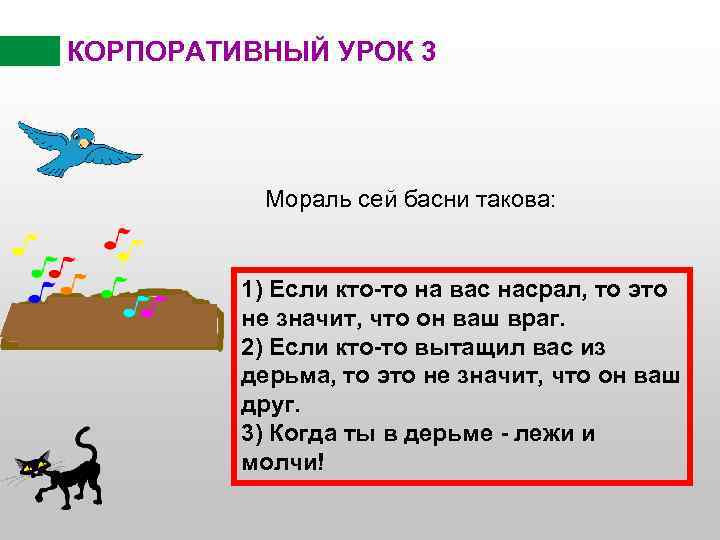 КОРПОРАТИВНЫЙ УРОК 3

Мораль сей басни такова:

1) Если кто-то на вас насрал, то это не значит, что он ваш враг.
2) Если кто-то вытащил вас из дерьма, то это не значит, что он ваш друг.
3) Когда ты в дерьме - лежи и молчи!